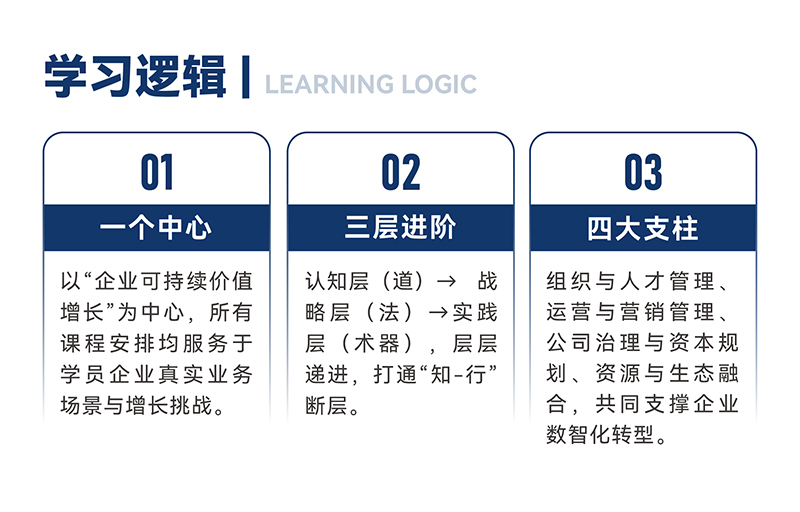 学习逻辑 | LEARNING LOGIC

01

一个中心

以“企业可持续价值增长”为中心，所有课程安排均服务于学员企业真实业务场景与增长挑战。

02

三层进阶

认知层（道）→ 战略层（法）→实践层（术器），层层递进，打通“知-行”断层。

03

四大支柱

组织与人才管理、运营与营销管理、公司治理与资本规划、资源与生态融合，共同支撑企业数智化转型。